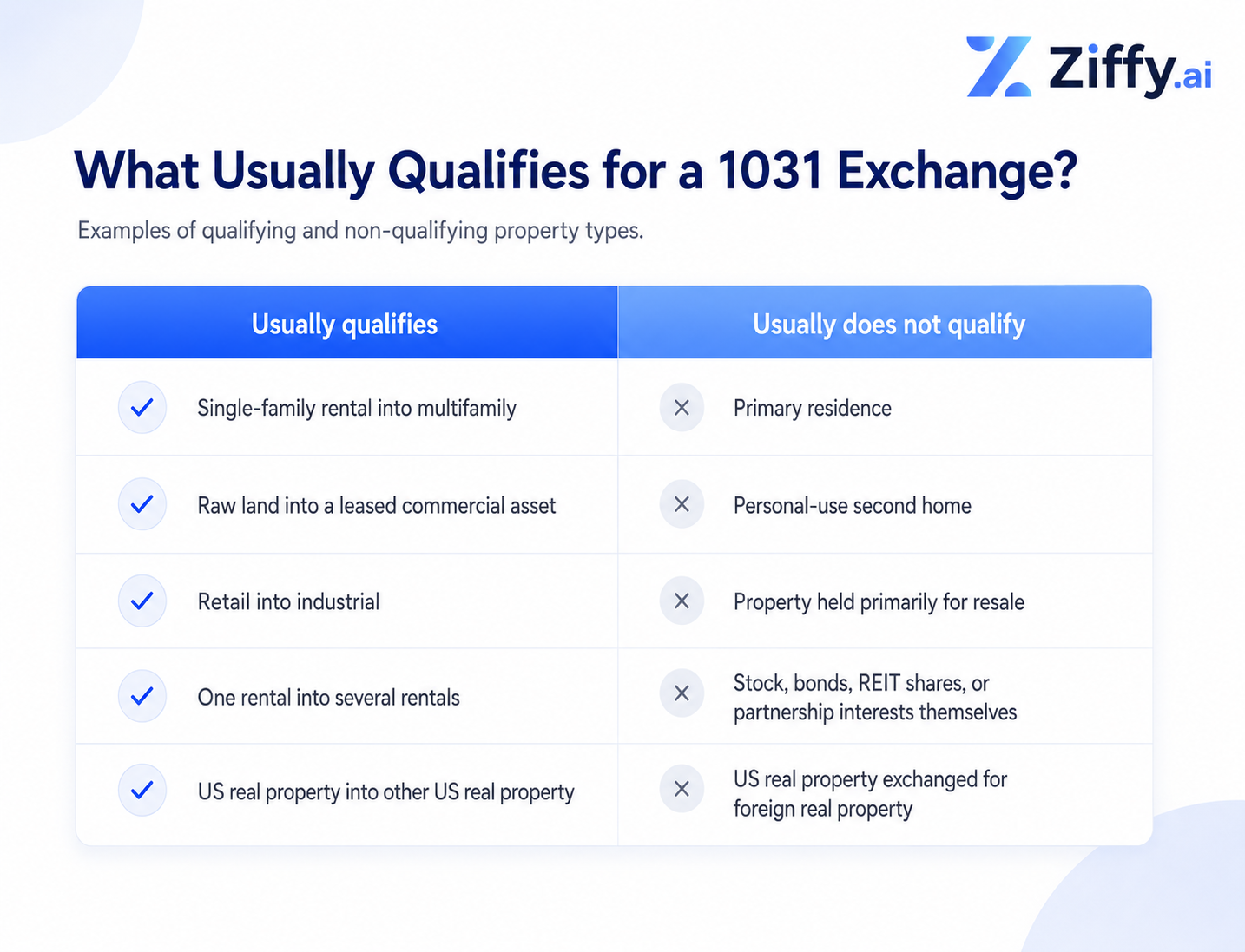 Ziffy.ai

What Usually Qualifies for a 1031 Exchange?

Examples of qualifying and non-qualifying property types.

| Usually qualifies | Usually does not qualify |
|---|---|
| Single-family rental into multifamily | Primary residence |
| Raw land into a leased commercial asset | Personal-use second home |
| Retail into industrial | Property held primarily for resale |
| One rental into several rentals | Stock, bonds, REIT shares, or partnership interests themselves |
| US real property into other US real property | US real property exchanged for foreign real property |